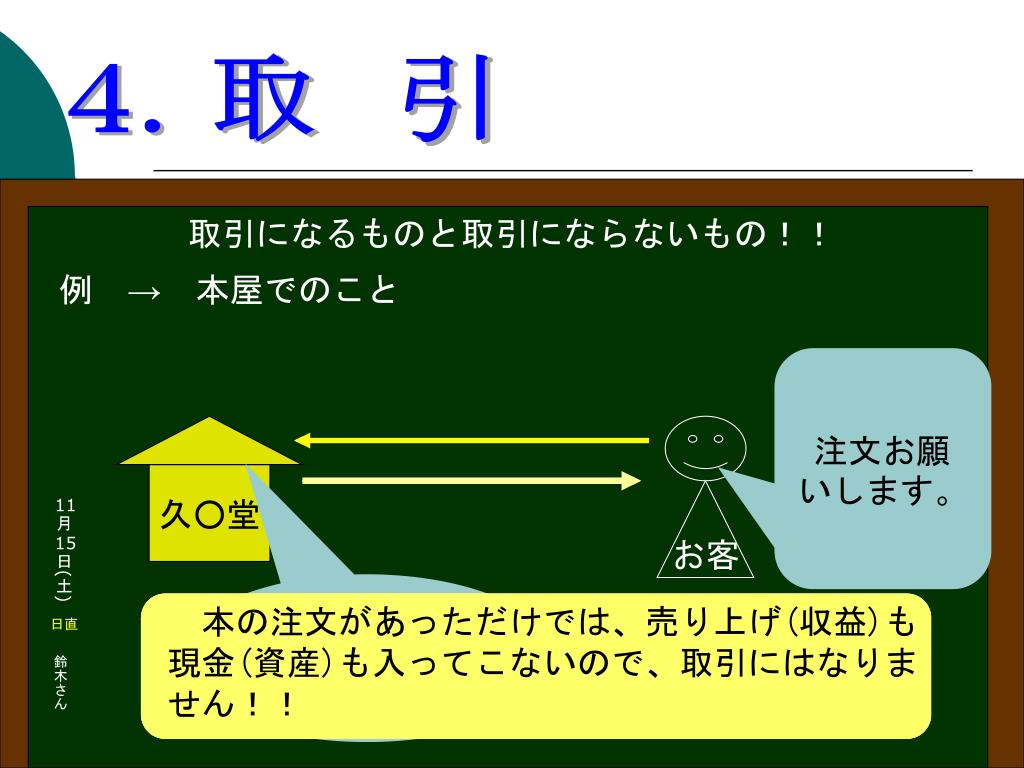 4. 取　引

取引になるものと取引にならないもの！！

例　→　本屋でのこと

注文お願いします。

久〇堂

お客

11月15日(土)

日直

鈴木さん

本の注文があっただけでは、売り上げ(収益)も現金(資産)も入ってこないので、取引にはなりません！！